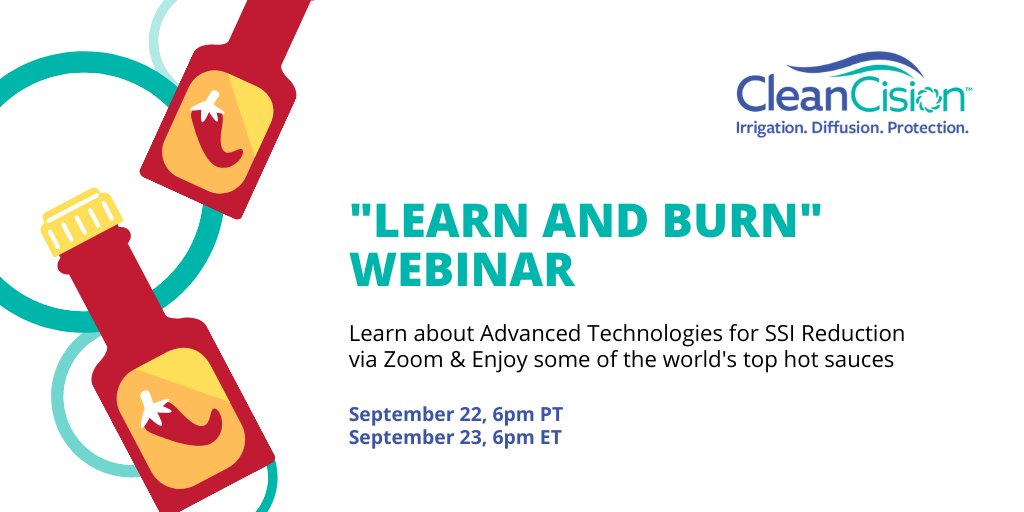 CleanCision™
Irrigation. Diffusion. Protection.

"LEARN AND BURN" WEBINAR

Learn about Advanced Technologies for SSI Reduction via Zoom & Enjoy some of the world's top hot sauces

September 22, 6pm PT
September 23, 6pm ET